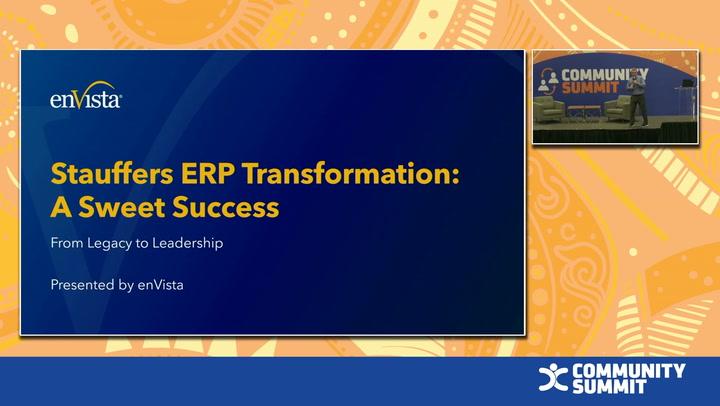 enVista

Stauffers ERP Transformation: A Sweet Success

From Legacy to Leadership

Presented by enVista

COMMUNITY SUMMIT

COMMUNITY SUMMIT